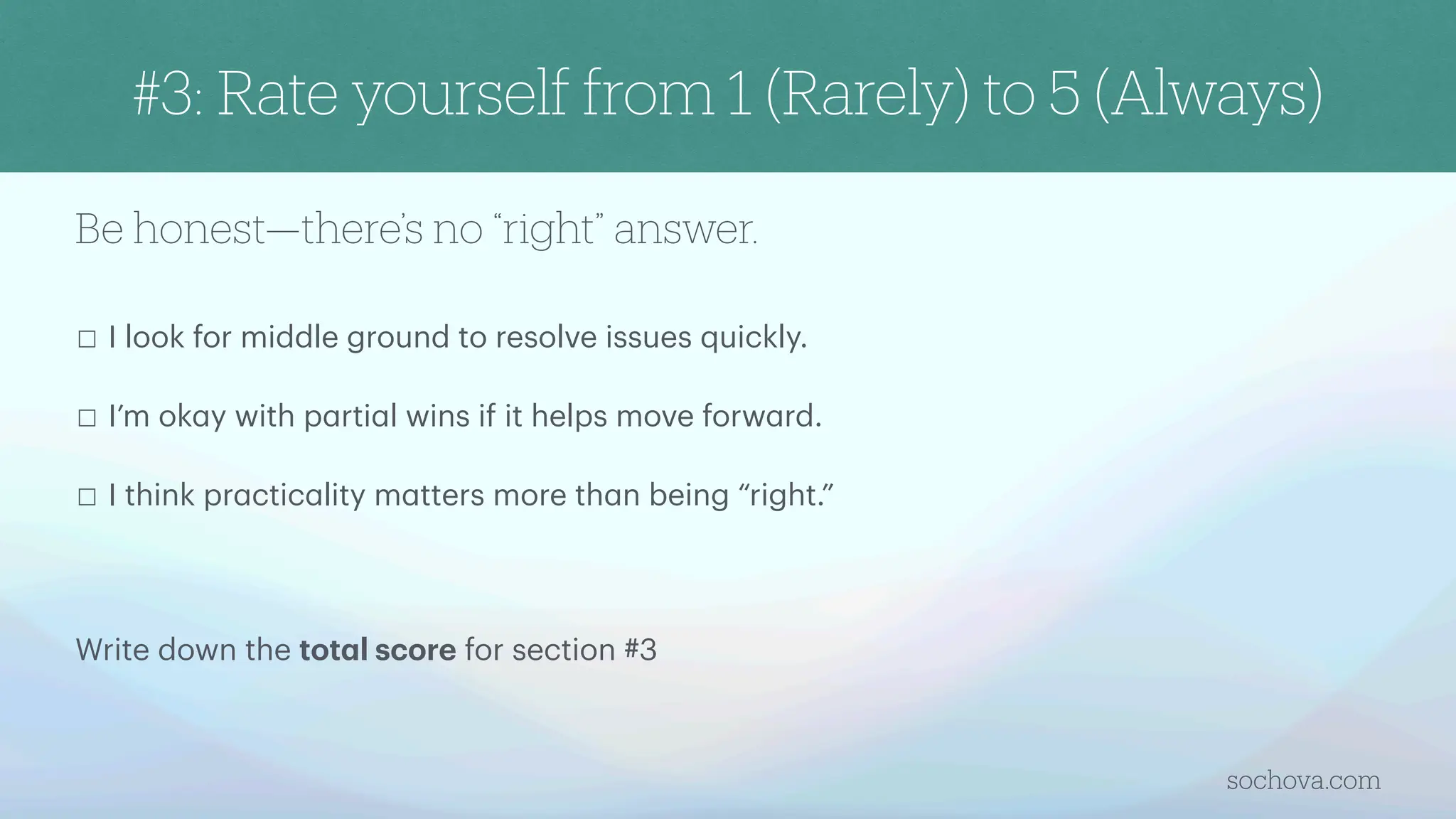 #3: Rate yourself from 1 (Rarely) to 5 (Always)

Be honest—there's no "right" answer.

☐ I look for middle ground to resolve issues quickly.

☐ I'm okay with partial wins if it helps move forward.

☐ I think practicality matters more than being "right."

Write down the **total score** for section #3

sochova.com